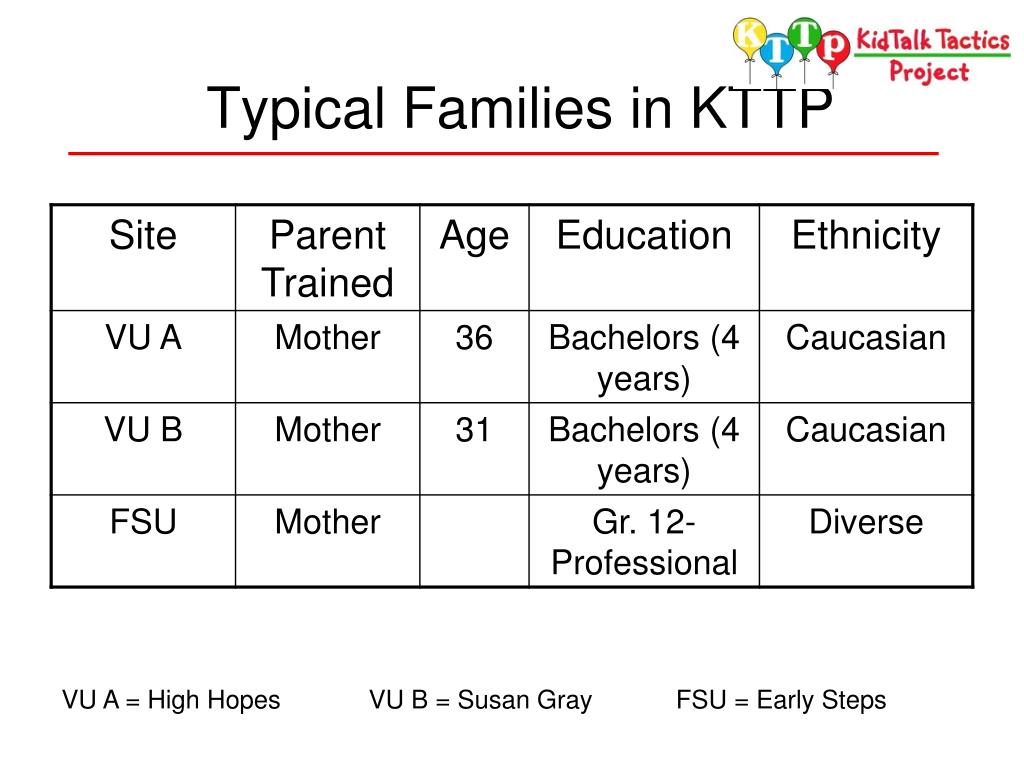 KTTP KidTalk Tactics Project

Typical Families in KTTP

| Site | Parent Trained | Age | Education | Ethnicity |
|---|---|---|---|---|
| VU A | Mother | 36 | Bachelors (4 years) | Caucasian |
| VU B | Mother | 31 | Bachelors (4 years) | Caucasian |
| FSU | Mother | | Gr. 12-Professional | Diverse |

VU A = High Hopes VU B = Susan Gray FSU = Early Steps